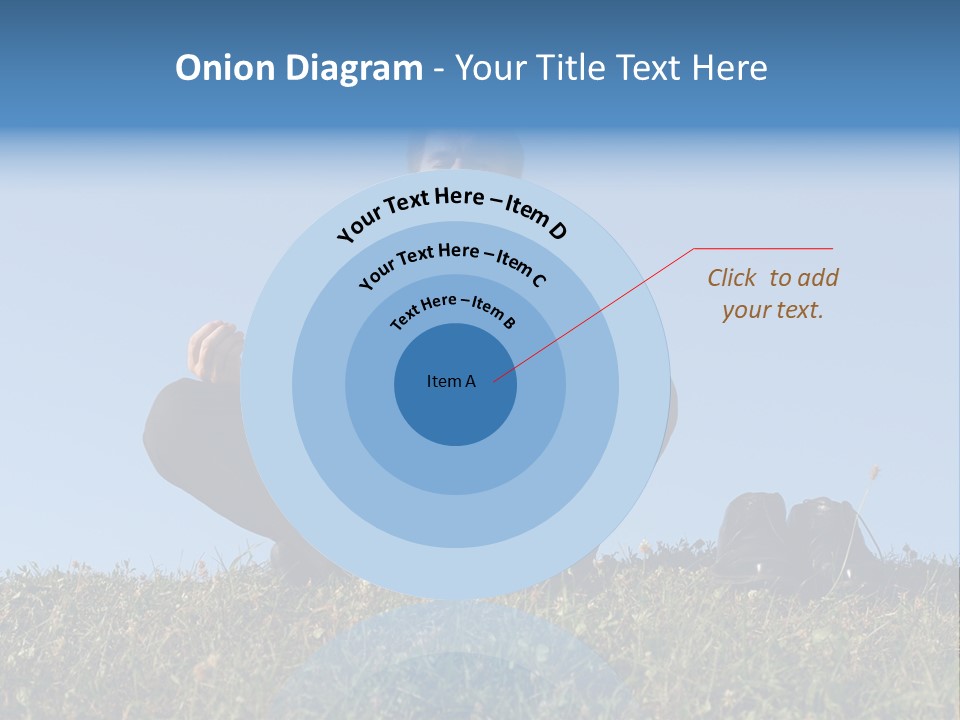 Onion Diagram - Your Title Text Here

Your Text Here – Item D

Your Text Here – Item C

Text Here – Item B

Item A

Click to add your text.